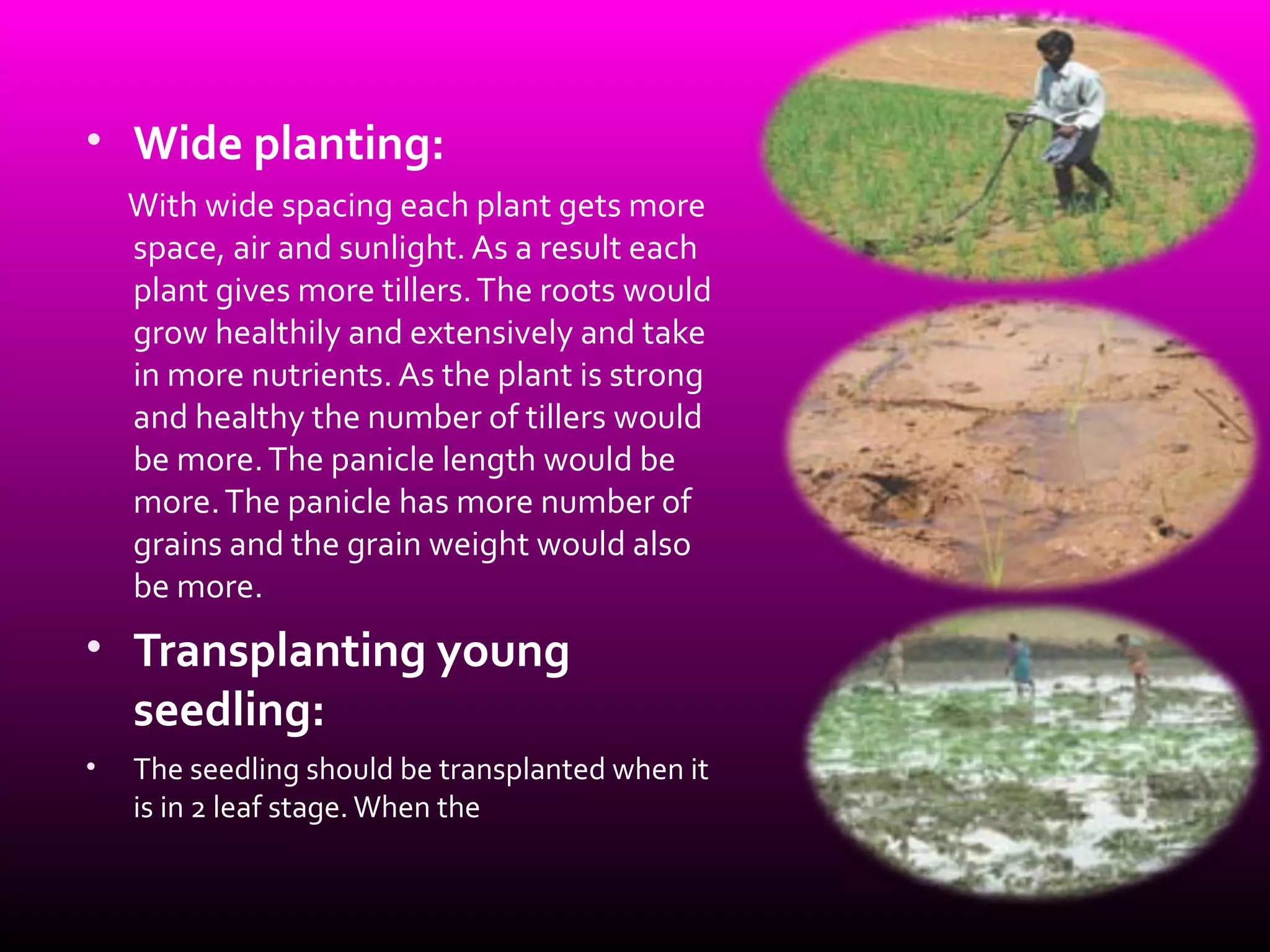 • Wide planting:

With wide spacing each plant gets more space, air and sunlight. As a result each plant gives more tillers. The roots would grow healthily and extensively and take in more nutrients. As the plant is strong and healthy the number of tillers would be more. The panicle length would be more. The panicle has more number of grains and the grain weight would also be more.

• Transplanting young seedling:

• The seedling should be transplanted when it is in 2 leaf stage. When the